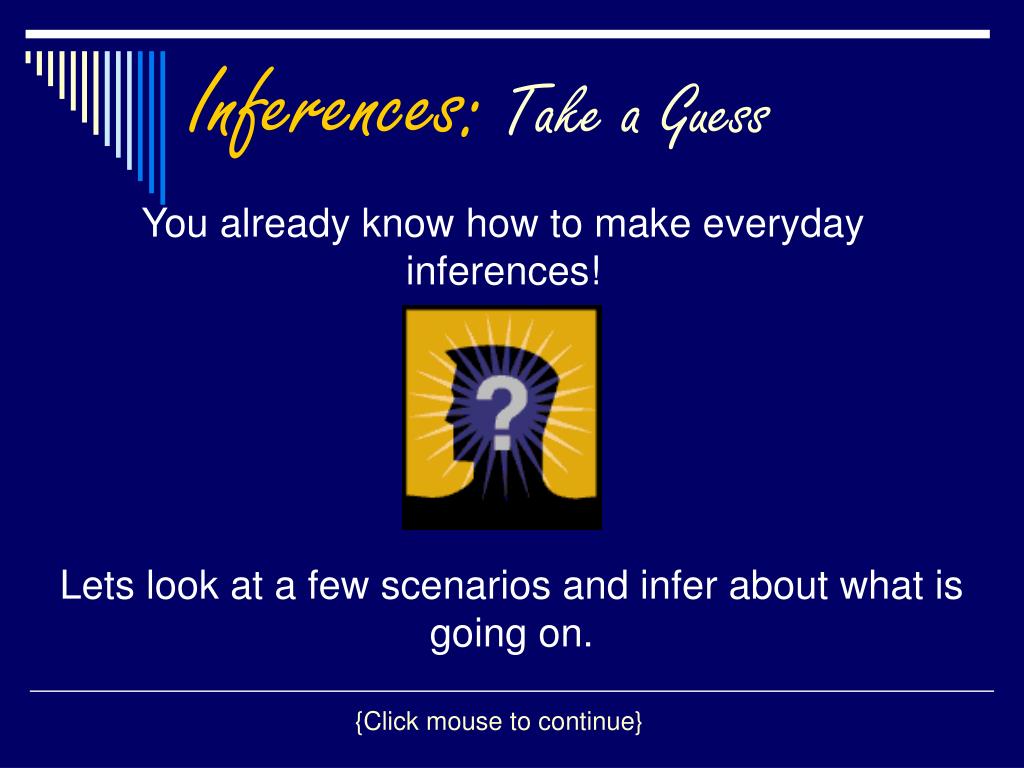 Inferences: Take a Guess

You already know how to make everyday inferences!

?

Lets look at a few scenarios and infer about what is going on.

{Click mouse to continue}